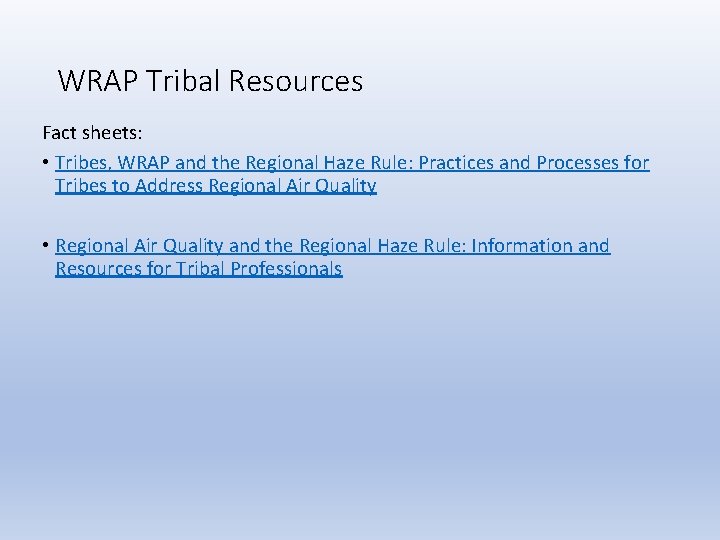 WRAP Tribal Resources

Fact sheets:

• Tribes, WRAP and the Regional Haze Rule: Practices and Processes for Tribes to Address Regional Air Quality

• Regional Air Quality and the Regional Haze Rule: Information and Resources for Tribal Professionals